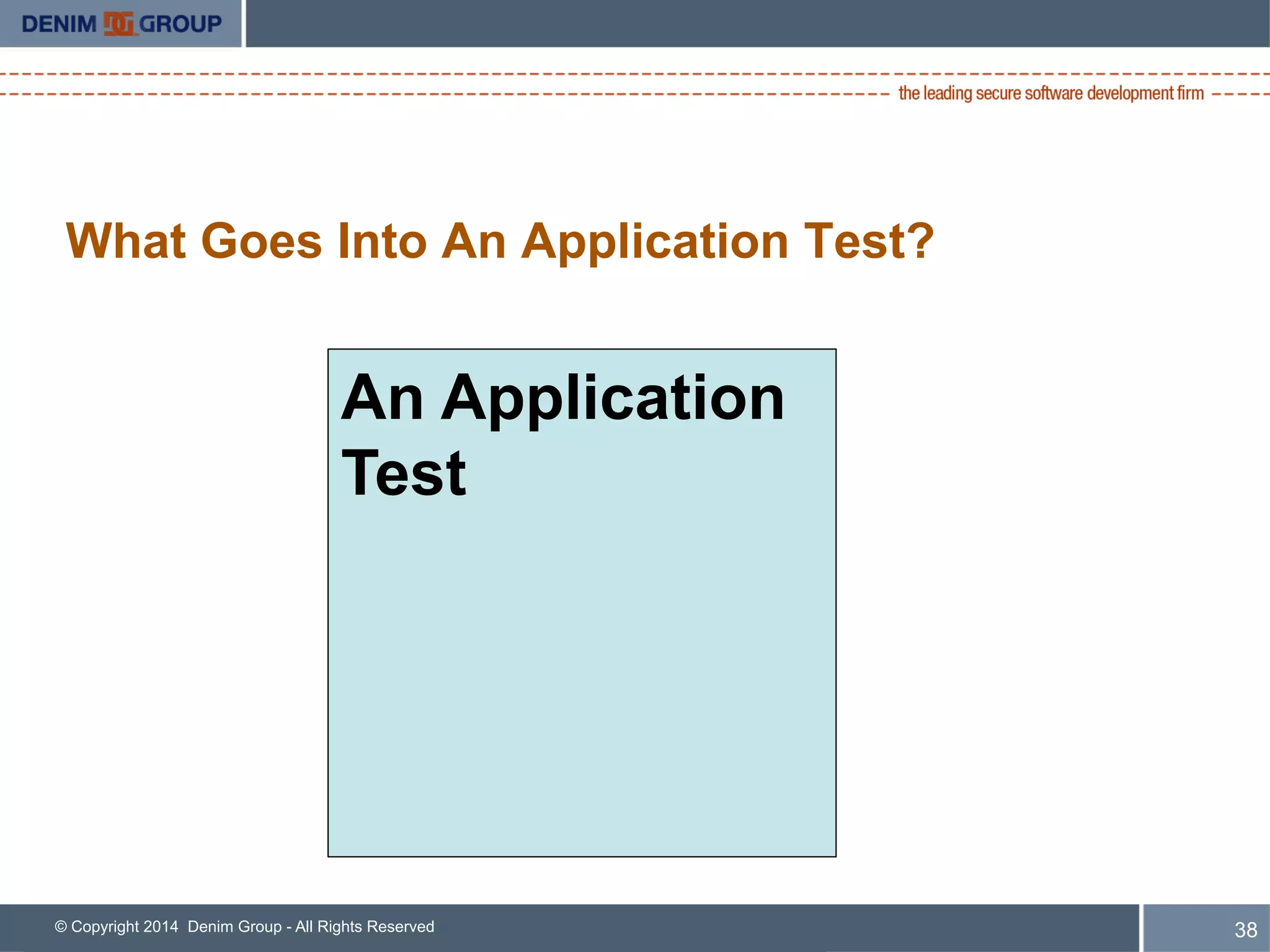 DENIM DG GROUP

the leading secure software development firm

What Goes Into An Application Test?

An Application Test

© Copyright 2014 Denim Group - All Rights Reserved

38